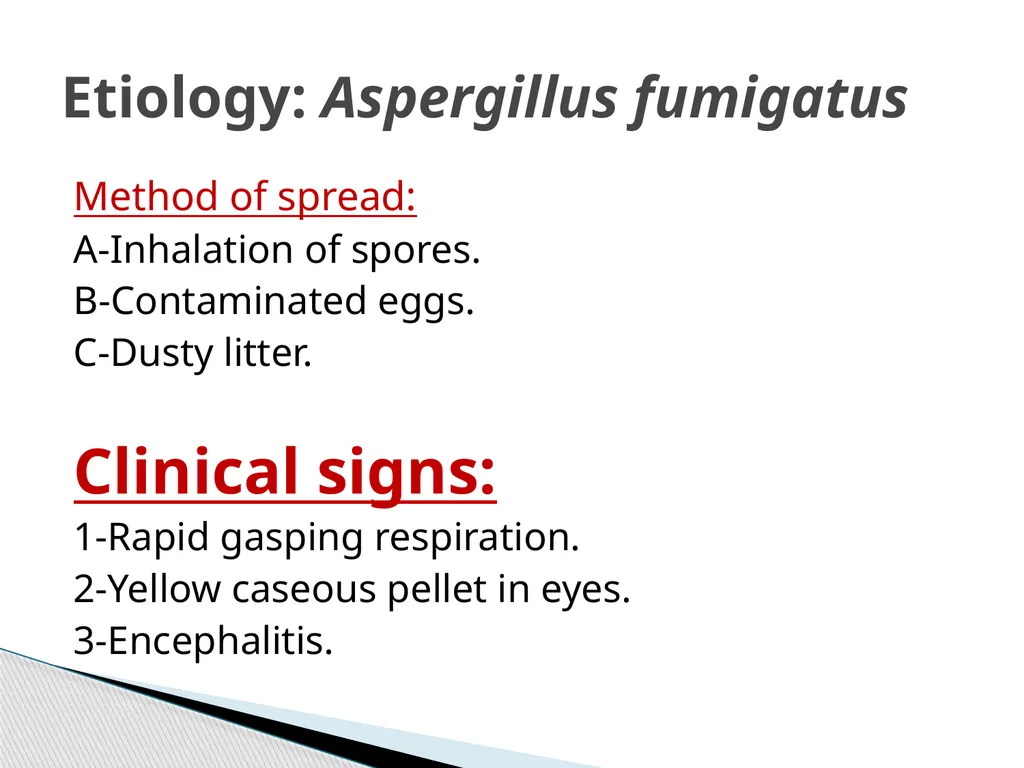 Etiology: Aspergillus fumigatus

Method of spread:
A-Inhalation of spores.
B-Contaminated eggs.
C-Dusty litter.

Clinical signs:
1-Rapid gasping respiration.
2-Yellow caseous pellet in eyes.
3-Encephalitis.